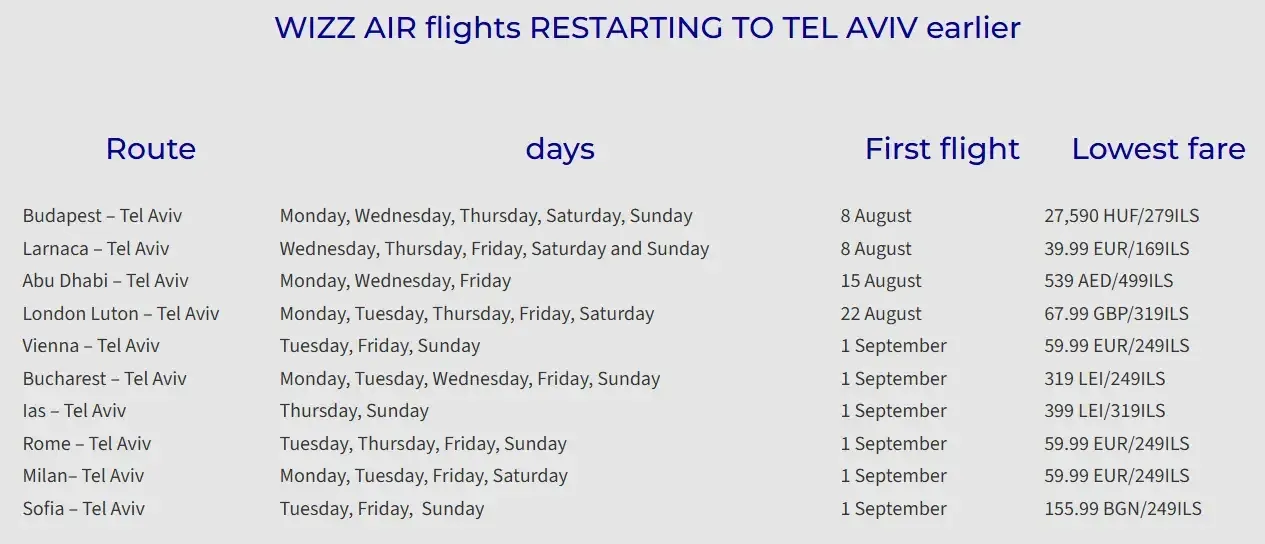 WIZZ AIR flights RESTARTING TO TEL AVIV earlier

| Route | days | First flight | Lowest fare |
|---|---|---|---|
| Budapest – Tel Aviv | Monday, Wednesday, Thursday, Saturday, Sunday | 8 August | 27,590 HUF/279ILS |
| Larnaca – Tel Aviv | Wednesday, Thursday, Friday, Saturday and Sunday | 8 August | 39.99 EUR/169ILS |
| Abu Dhabi – Tel Aviv | Monday, Wednesday, Friday | 15 August | 539 AED/499ILS |
| London Luton – Tel Aviv | Monday, Tuesday, Thursday, Friday, Saturday | 22 August | 67.99 GBP/319ILS |
| Vienna – Tel Aviv | Tuesday, Friday, Sunday | 1 September | 59.99 EUR/249ILS |
| Bucharest – Tel Aviv | Monday, Tuesday, Wednesday, Friday, Sunday | 1 September | 319 LEI/249ILS |
| Ias – Tel Aviv | Thursday, Sunday | 1 September | 399 LEI/319ILS |
| Rome – Tel Aviv | Tuesday, Thursday, Friday, Sunday | 1 September | 59.99 EUR/249ILS |
| Milan– Tel Aviv | Monday, Tuesday, Friday, Saturday | 1 September | 59.99 EUR/249ILS |
| Sofia – Tel Aviv | Tuesday, Friday, Sunday | 1 September | 155.99 BGN/249ILS |